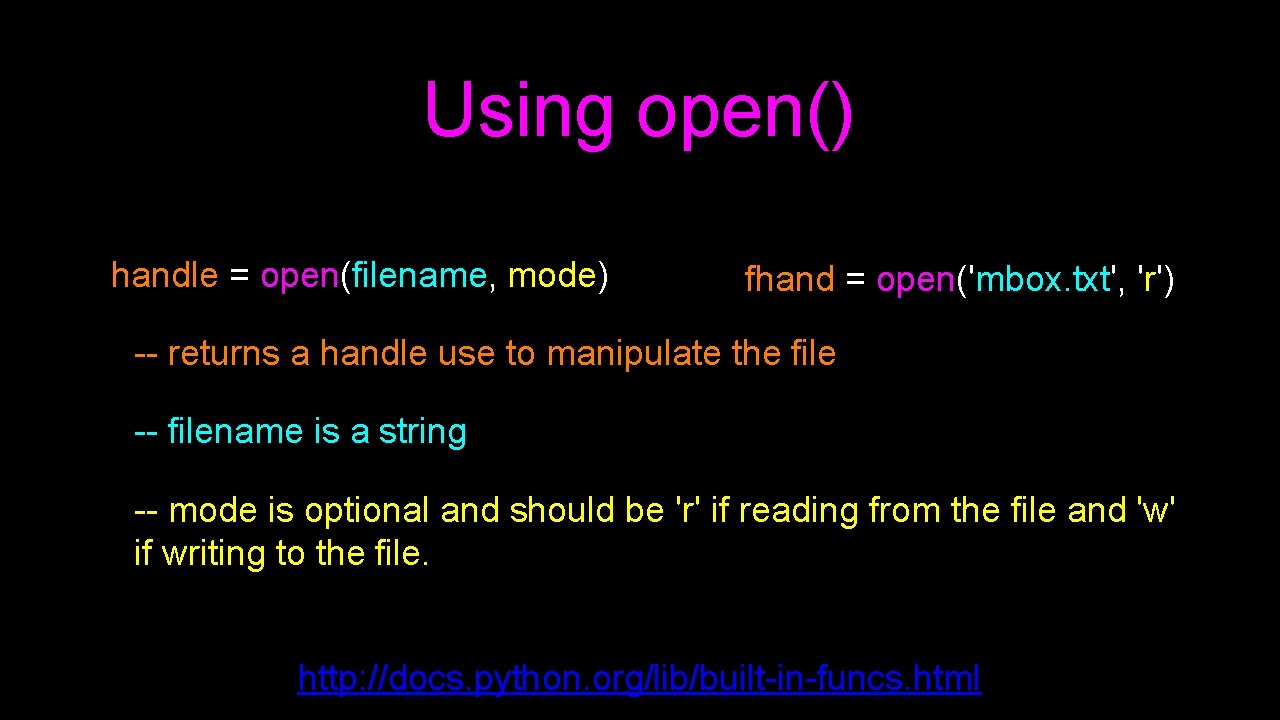 Using open()

handle = open(filename, mode)

fhand = open('mbox.txt', 'r')

-- returns a handle use to manipulate the file

-- filename is a string

-- mode is optional and should be 'r' if reading from the file and 'w' if writing to the file.

http://docs.python.org/lib/built-in-funcs.html